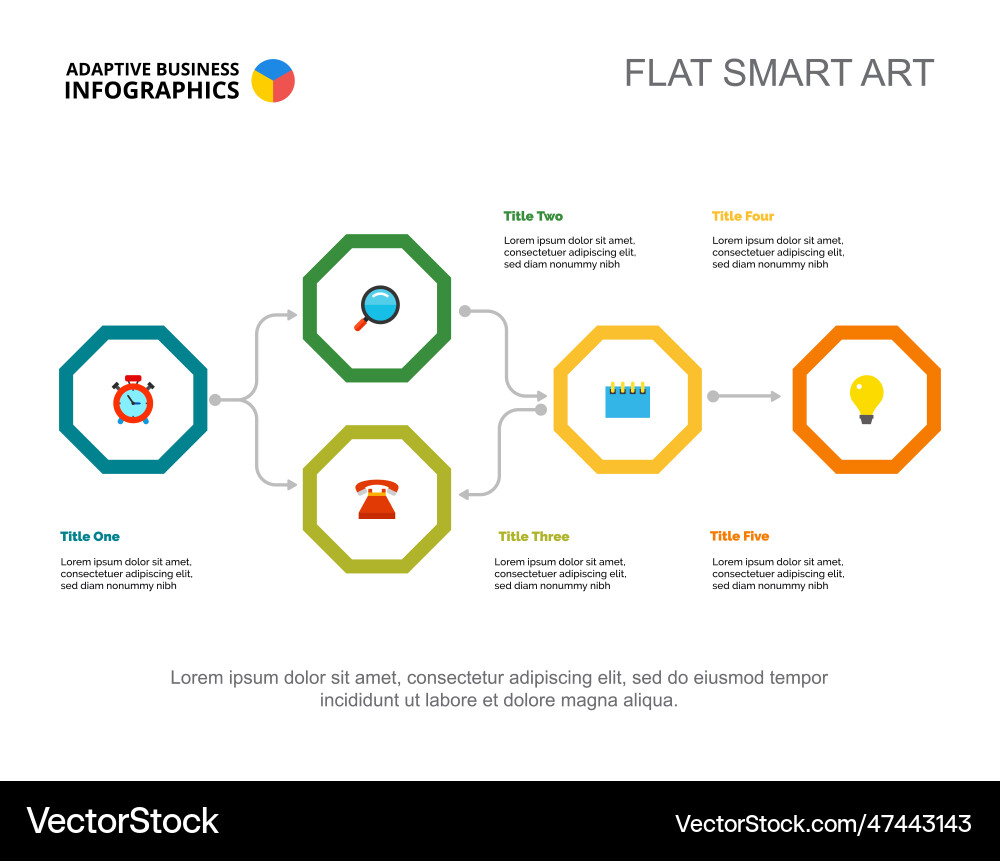 ADAPTIVE BUSINESS
INFOGRAPHICS

FLAT SMART ART

Title Two

Lorem ipsum dolor sit amet, consectetuer adipiscing elit, sed diam nonummy nibh

Title Four

Lorem ipsum dolor sit amet, consectetuer adipiscing elit, sed diam nonummy nibh

Title One

Lorem ipsum dolor sit amet, consectetuer adipiscing elit, sed diam nonummy nibh

Title Three

Lorem ipsum dolor sit amet, consectetuer adipiscing elit, sed diam nonummy nibh

Title Five

Lorem ipsum dolor sit amet, consectetuer adipiscing elit, sed diam nonummy nibh

Lorem ipsum dolor sit amet, consectetur adipiscing elit, sed do eiusmod tempor incididunt ut labore et dolore magna aliqua.

VectorStock

VectorStock.com/47443143